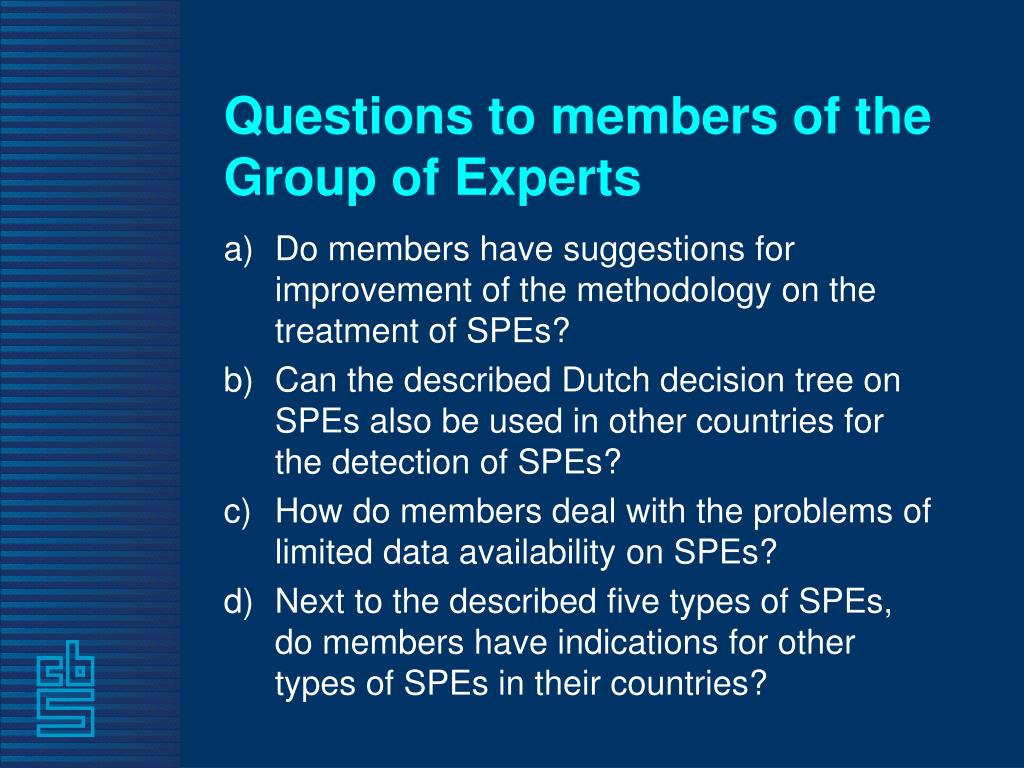 Questions to members of the Group of Experts

a) Do members have suggestions for improvement of the methodology on the treatment of SPEs?

b) Can the described Dutch decision tree on SPEs also be used in other countries for the detection of SPEs?

c) How do members deal with the problems of limited data availability on SPEs?

d) Next to the described five types of SPEs, do members have indications for other types of SPEs in their countries?

cbs